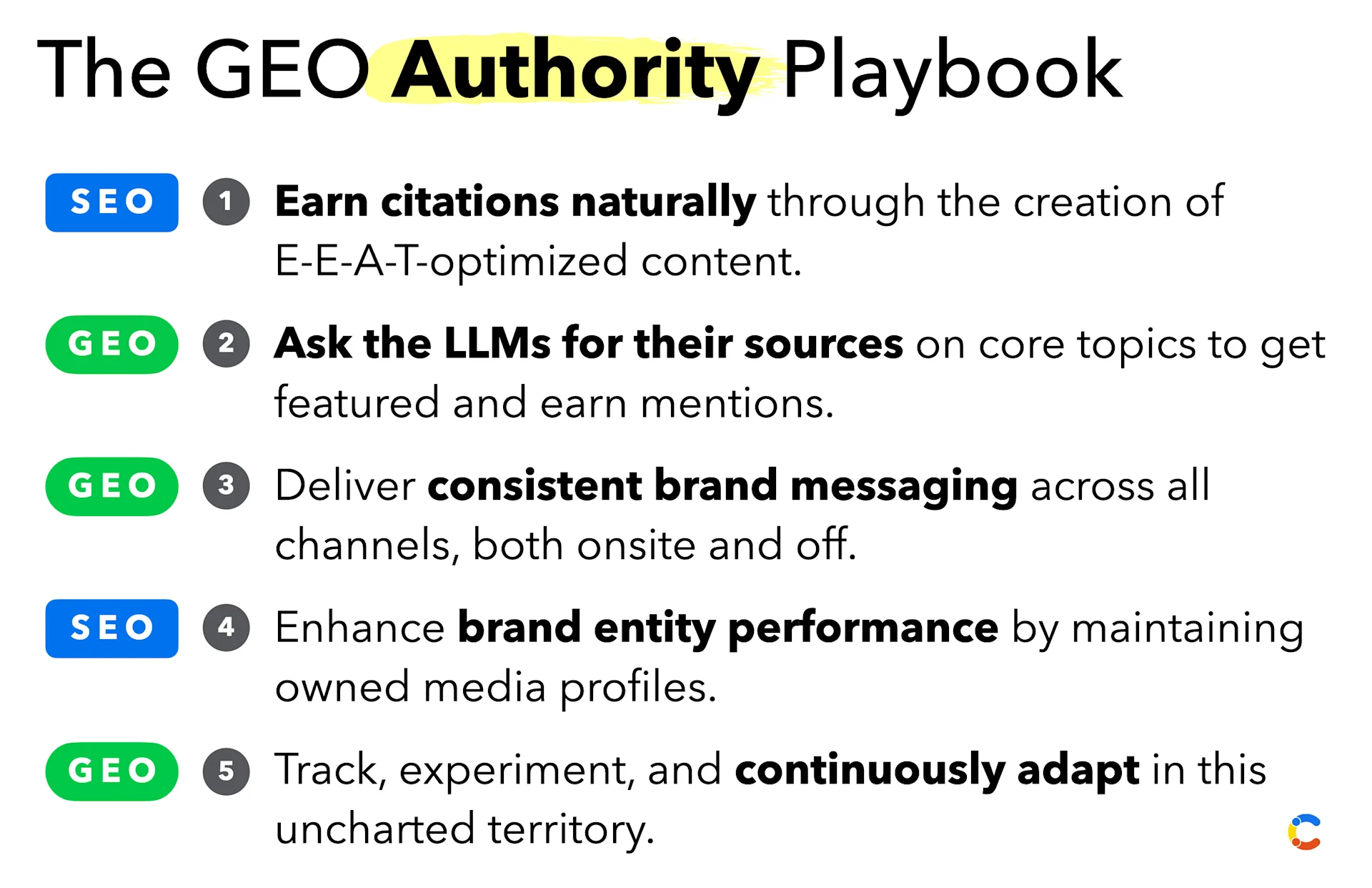 The GEO Authority Playbook

SEO 1 Earn citations naturally through the creation of E-E-A-T-optimized content.

GEO 2 Ask the LLMs for their sources on core topics to get featured and earn mentions.

GEO 3 Deliver consistent brand messaging across all channels, both onsite and off.

SEO 4 Enhance brand entity performance by maintaining owned media profiles.

GEO 5 Track, experiment, and continuously adapt in this uncharted territory.